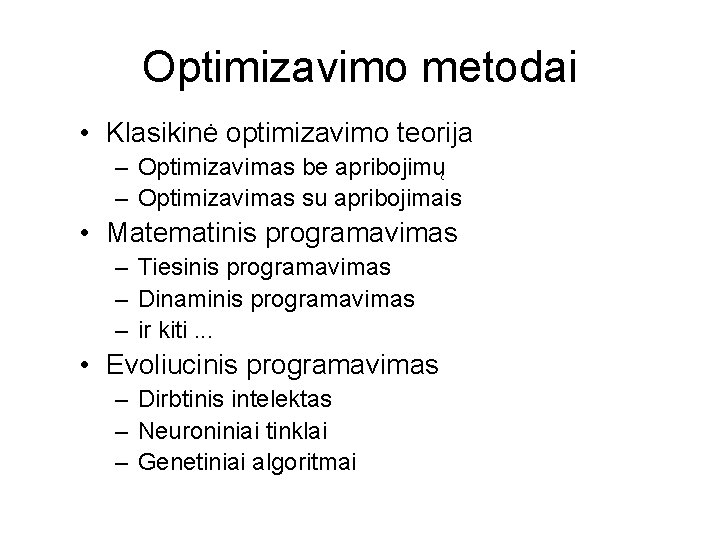 Optimizavimo metodai

• Klasikinė optimizavimo teorija
– Optimizavimas be apribojimų
– Optimizavimas su apribojimais
• Matematinis programavimas
– Tiesinis programavimas
– Dinaminis programavimas
– ir kiti ...
• Evoliucinis programavimas
– Dirbtinis intelektas
– Neuroniniai tinklai
– Genetiniai algoritmai